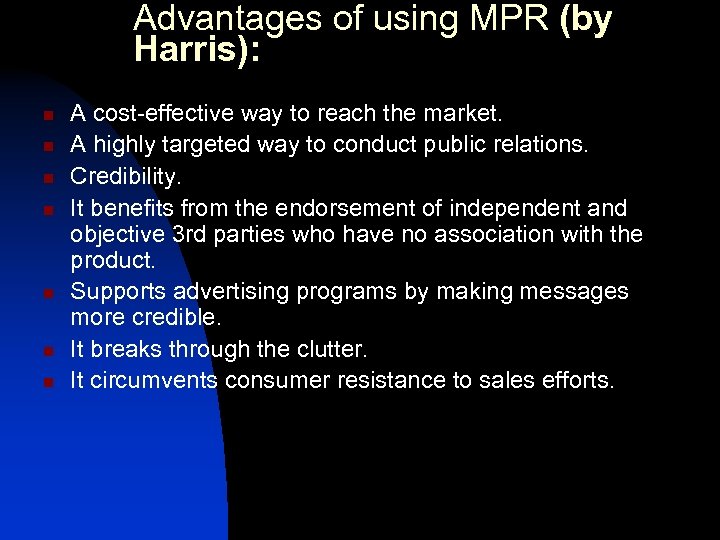 Advantages of using MPR (by Harris):

- A cost-effective way to reach the market.
- A highly targeted way to conduct public relations.
- Credibility.
- It benefits from the endorsement of independent and objective 3rd parties who have no association with the product.
- Supports advertising programs by making messages more credible.
- It breaks through the clutter.
- It circumvents consumer resistance to sales efforts.